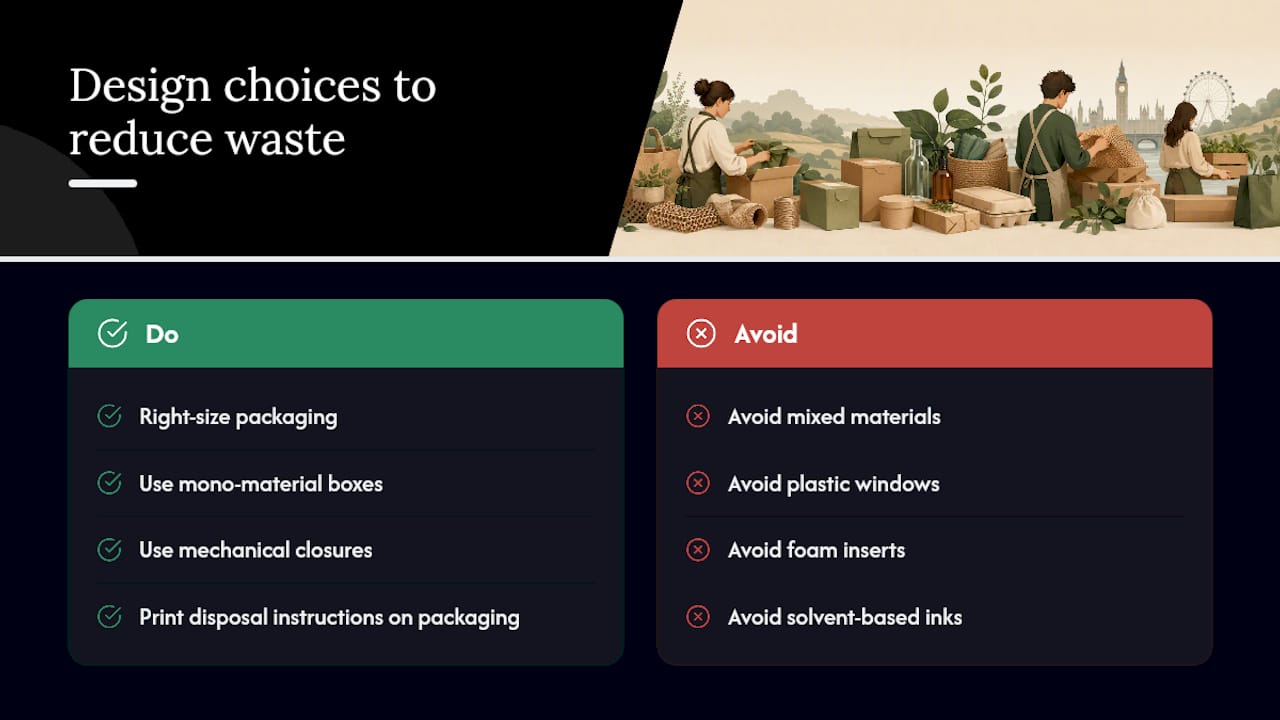 Design choices to reduce waste

Do

Right-size packaging

Use mono-material boxes

Use mechanical closures

Print disposal instructions on packaging

Avoid

Avoid mixed materials

Avoid plastic windows

Avoid foam inserts

Avoid solvent-based inks